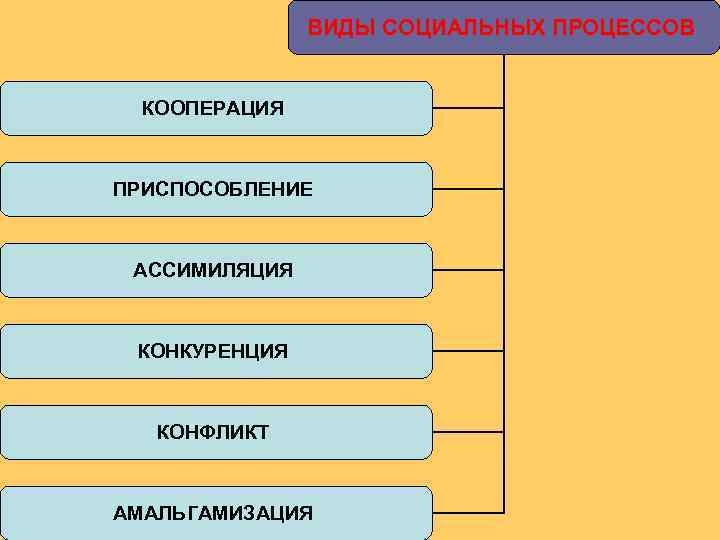 ВИДЫ СОЦИАЛЬНЫХ ПРОЦЕССОВ

КООПЕРАЦИЯ

ПРИСПОСОБЛЕНИЕ

АССИМИЛЯЦИЯ

КОНКУРЕНЦИЯ

КОНФЛИКТ

АМАЛЬГАМИЗАЦИЯ